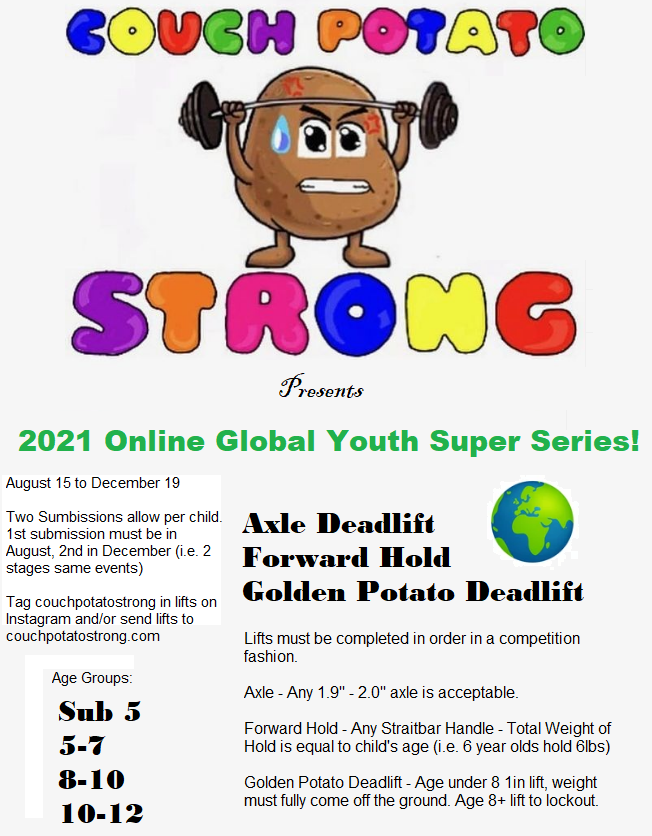 COUCH POTATO

STRONG

Presents

2021 Online Global Youth Super Series!

August 15 to December 19

Two Sumbissions allow per child. 1st submission must be in August, 2nd in December (i.e. 2 stages same events)

Tag couchpotatostrong in lifts on Instagram and/or send lifts to couchpotatostrong.com

Age Groups:
Sub 5
5-7
8-10
10-12

Axle Deadlift
Forward Hold
Golden Potato Deadlift

Lifts must be completed in order in a competition fashion.

Axle - Any 1.9" - 2.0" axle is acceptable.

Forward Hold - Any Straitbar Handle - Total Weight of Hold is equal to child's age (i.e. 6 year olds hold 6lbs)

Golden Potato Deadlift - Age under 8 1in lift, weight must fully come off the ground. Age 8+ lift to lockout.